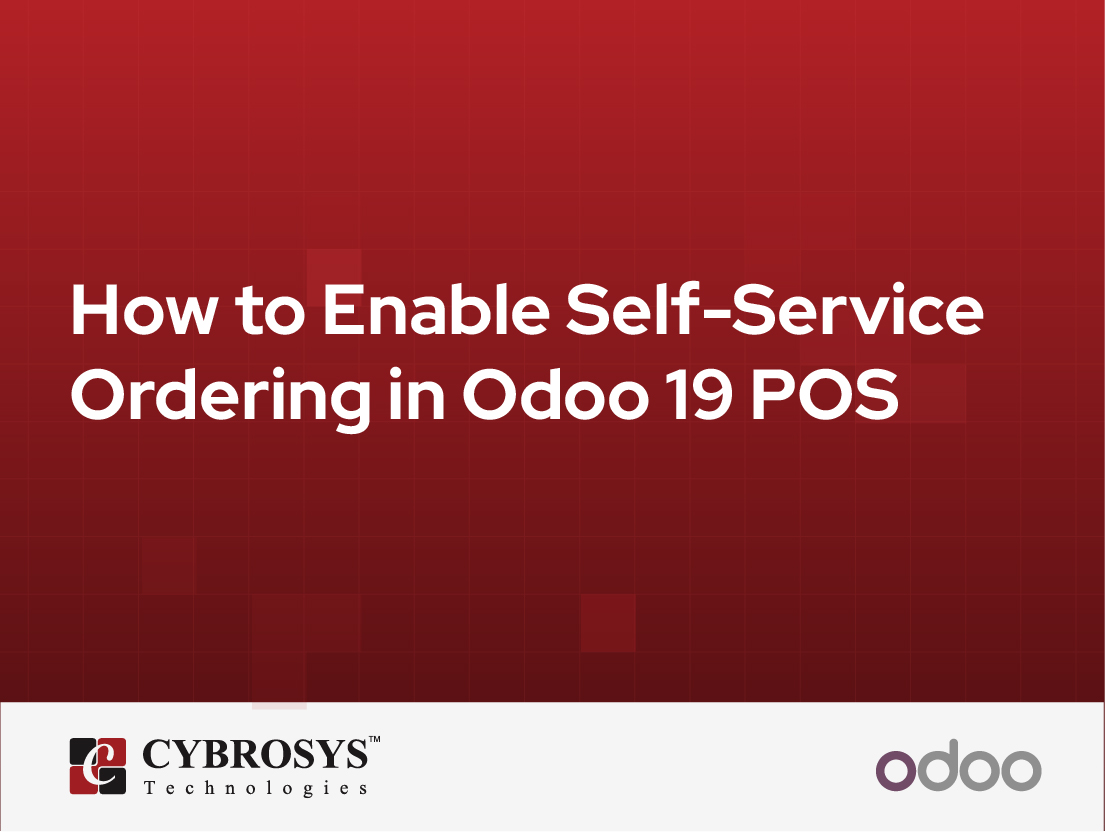 How to Enable Self-Service Ordering in Odoo 19 POS

CYBROSYS™
Technologies

odoo